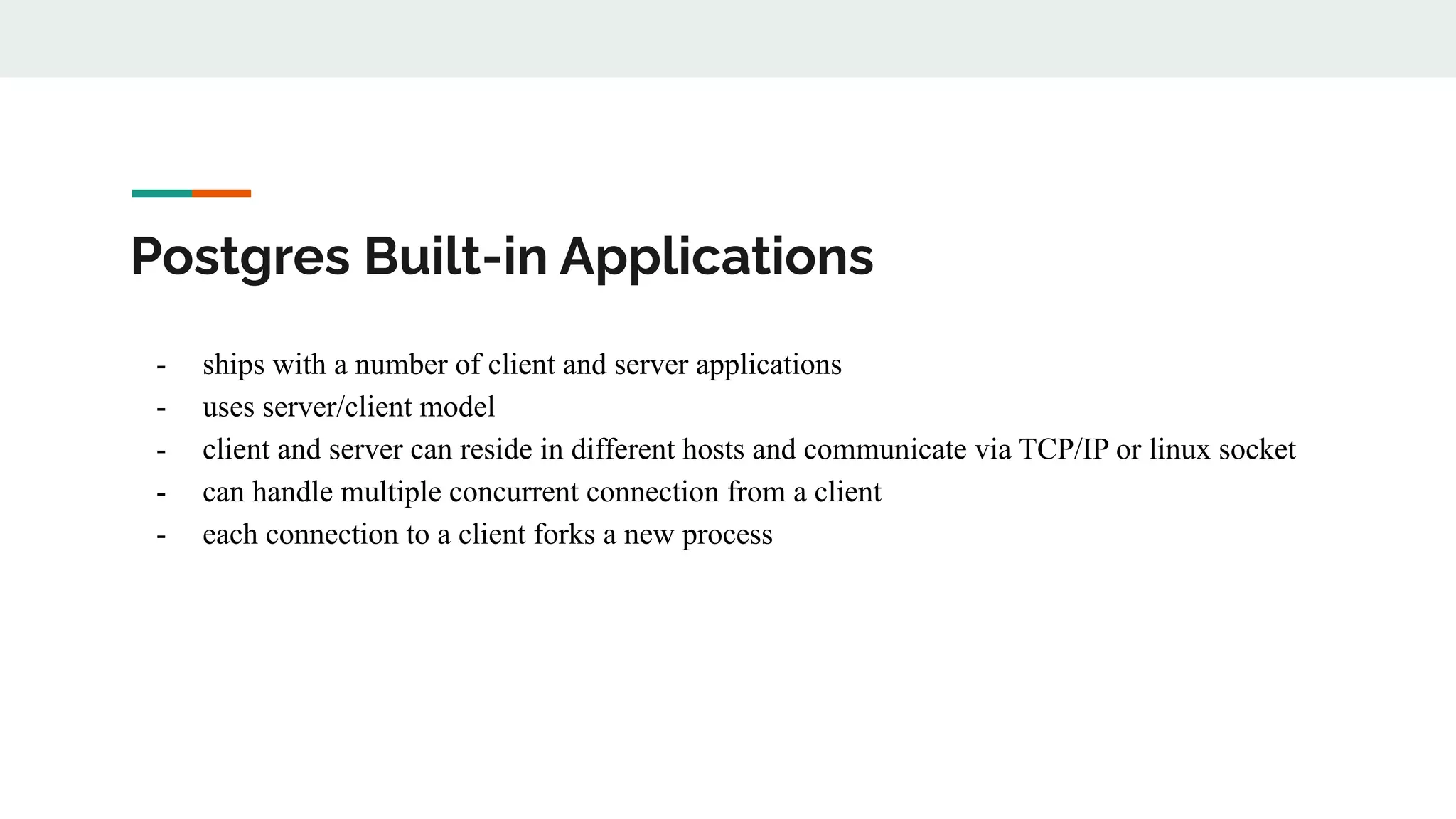 Postgres Built-in Applications

- ships with a number of client and server applications
- uses server/client model
- client and server can reside in different hosts and communicate via TCP/IP or linux socket
- can handle multiple concurrent connection from a client
- each connection to a client forks a new process